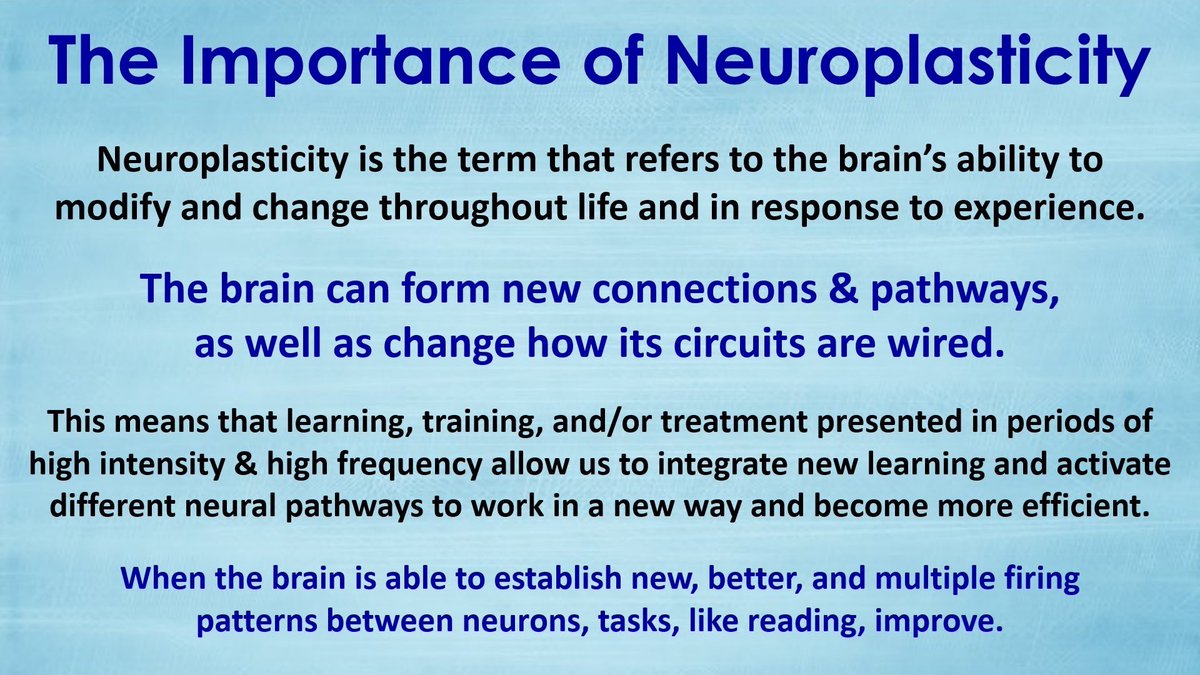 The Importance of Neuroplasticity

Neuroplasticity is the term that refers to the brain's ability to modify and change throughout life and in response to experience.

The brain can form new connections & pathways, as well as change how its circuits are wired.

This means that learning, training, and/or treatment presented in periods of high intensity & high frequency allow us to integrate new learning and activate different neural pathways to work in a new way and become more efficient.

When the brain is able to establish new, better, and multiple firing patterns between neurons, tasks, like reading, improve.